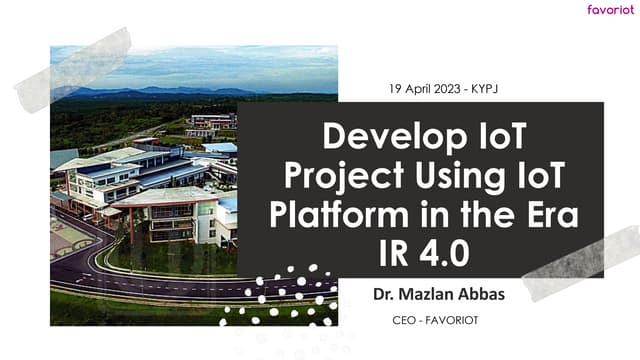 favoriot

19 April 2023 - KYPJ

Develop IoT Project Using IoT Platform in the Era IR 4.0

Dr. Mazlan Abbas

CEO - FAVORIOT